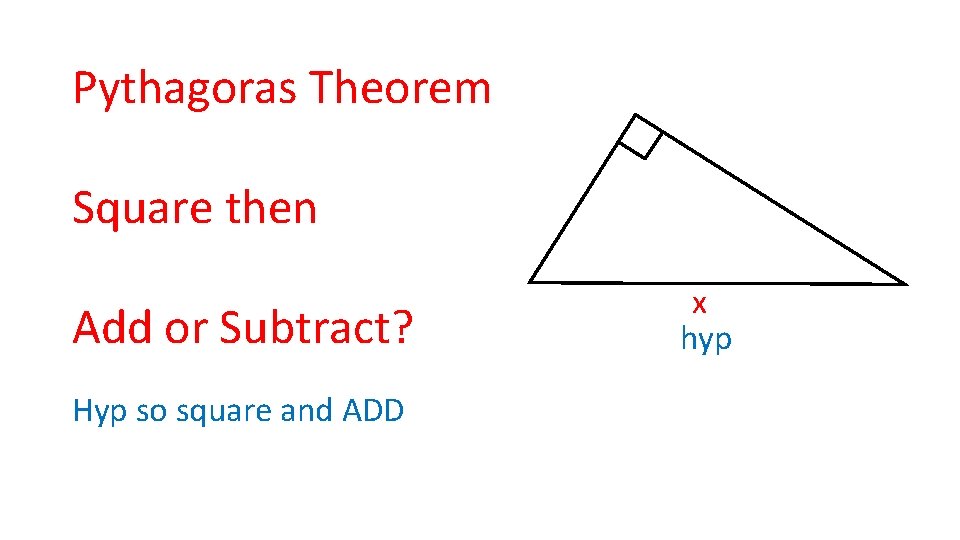 Pythagoras Theorem

Square then

Add or Subtract?

Hyp so square and ADD

x
hyp